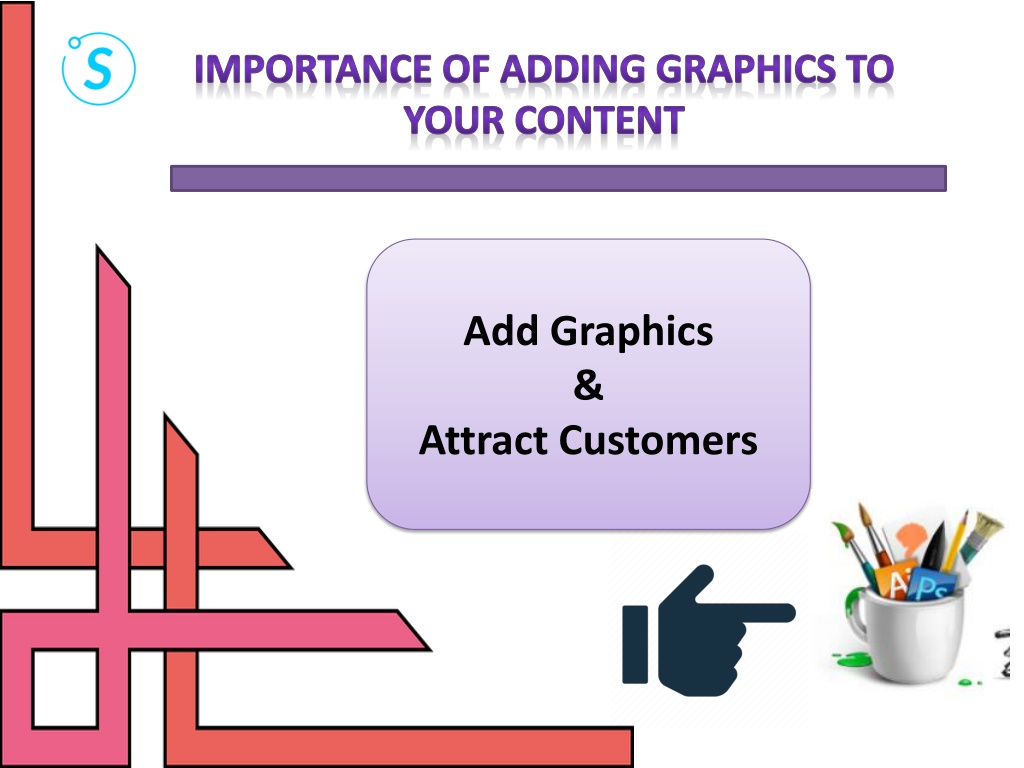 S

IMPORTANCE OF ADDING GRAPHICS TO YOUR CONTENT

Add Graphics
&
Attract Customers

Ai Ps